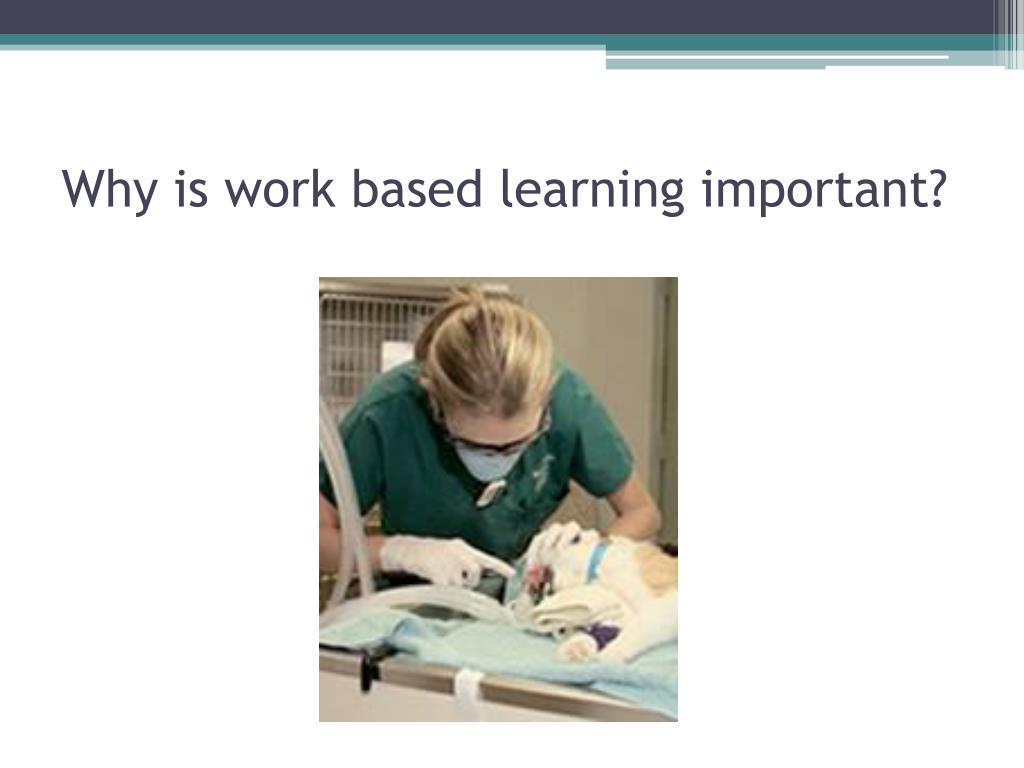 Why is work based learning important?